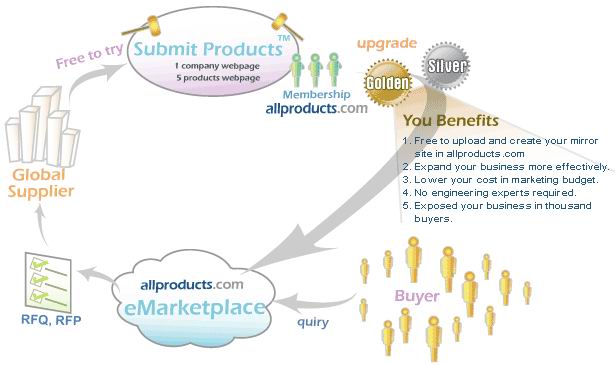 Free to try

Submit Products™
1 company webpage
5 products webpage

upgrade

Golden

Silver

Membership
allproducts.com

You Benefits
1. Free to upload and create your mirror site in allproducts.com
2. Expand your business more effectively.
3. Lower your cost in marketing budget.
4. No engineering experts required.
5. Exposed your business in thousand buyers.

Global Supplier

RFQ, RFP

allproducts.com
eMarketplace

quiry

Buyer